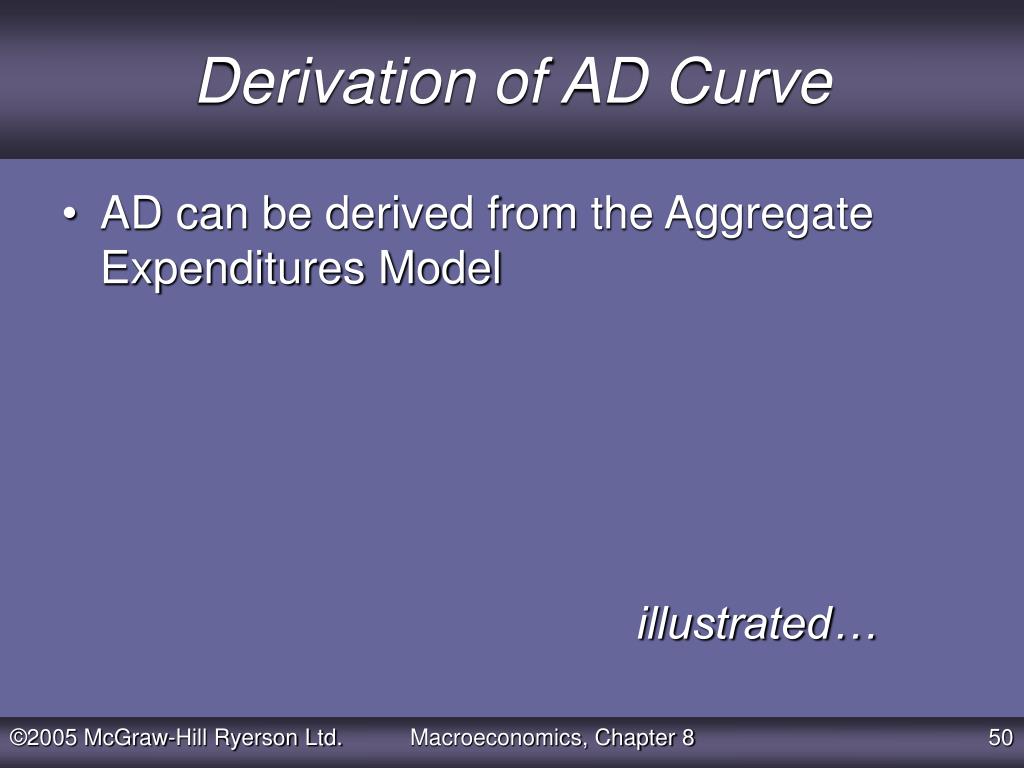 Derivation of AD Curve

• AD can be derived from the Aggregate Expenditures Model

illustrated…

©2005 McGraw-Hill Ryerson Ltd.

Macroeconomics, Chapter 8

50